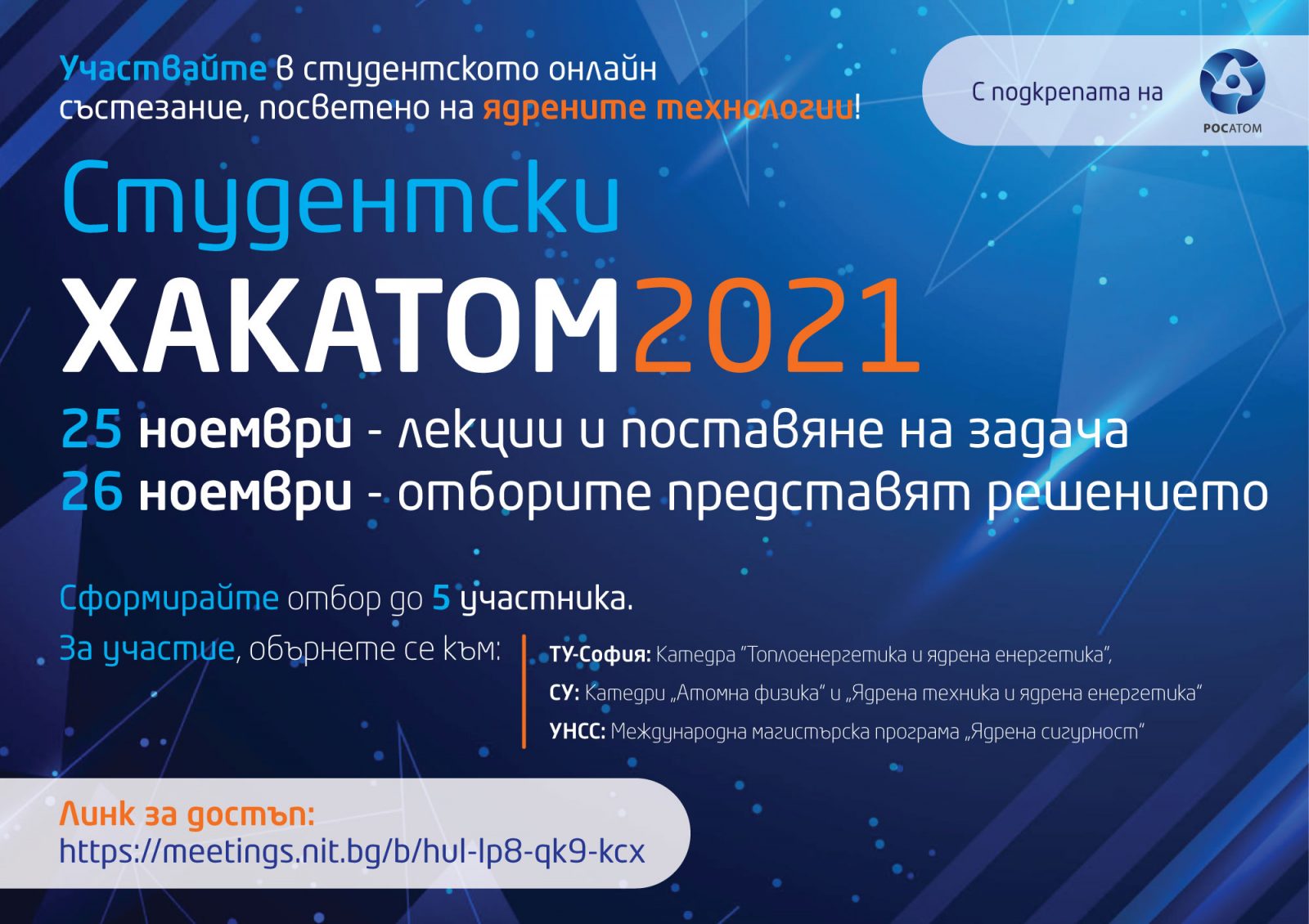 Участвайте в студентското онлайн състезание, посветено на ядрените технологии!

С подкрепата на

РОСАТОМ

Студентски
ХАКАТОМ2021

25 ноември - лекции и поставяне на задача
26 ноември - отборите представят решението

Сформирайте отбор до 5 участника.

За участие, обърнете се към:

ТУ-София: Катедра "Топлоенергетика и ядрена енергетика",
СУ: Катедри „Атомна физика" и „Ядрена техника и ядрена енергетика"
УНСС: Международна магистърска програма „Ядрена сигурност"

Линк за достъп:
https://meetings.nit.bg/b/hul-lp8-qk9-kcx